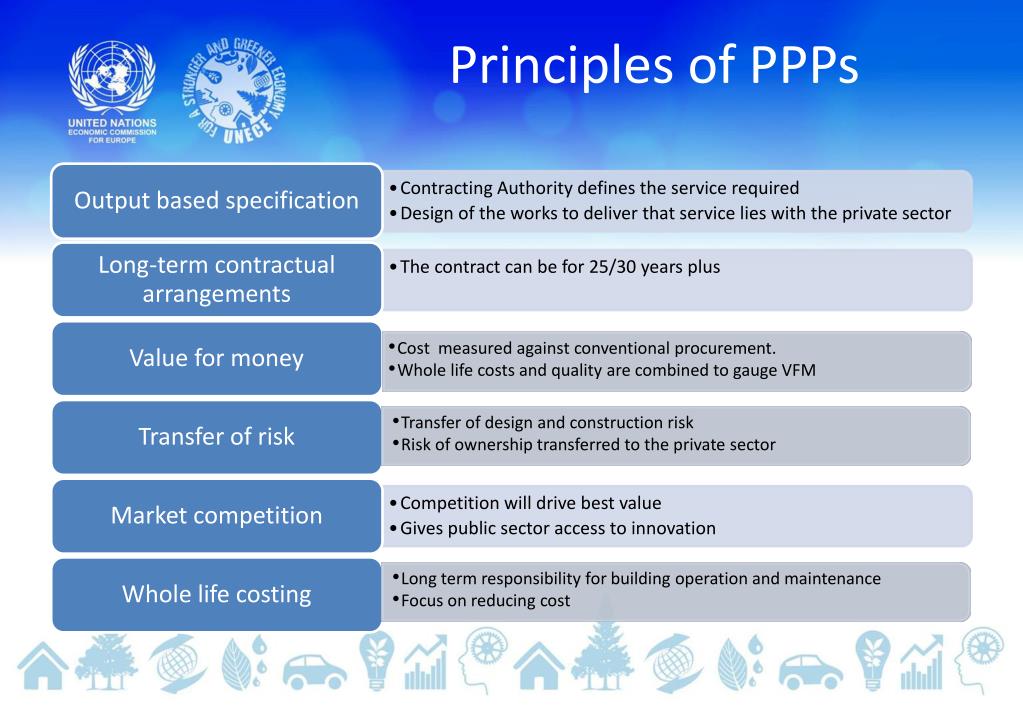 UNITED NATIONS
ECONOMIC COMMISSION FOR EUROPE

FOR A STRONGER AND GREENER ECONOMY
UNECE

Principles of PPPs

Output based specification
• Contracting Authority defines the service required
• Design of the works to deliver that service lies with the private sector

Long-term contractual arrangements
• The contract can be for 25/30 years plus

Value for money
• Cost measured against conventional procurement.
• Whole life costs and quality are combined to gauge VFM

Transfer of risk
• Transfer of design and construction risk
• Risk of ownership transferred to the private sector

Market competition
• Competition will drive best value
• Gives public sector access to innovation

Whole life costing
• Long term responsibility for building operation and maintenance
• Focus on reducing cost